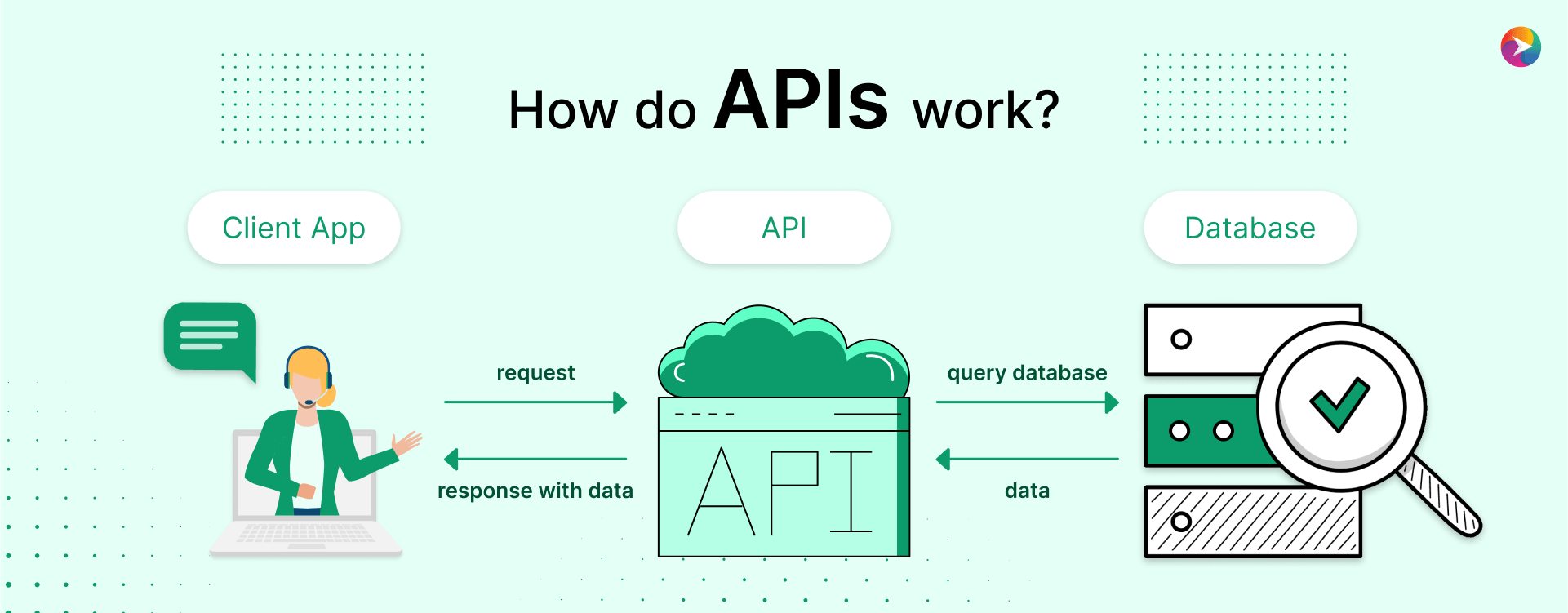 How do APIs work?

Client App

API

Database

request

response with data

API

query database

data